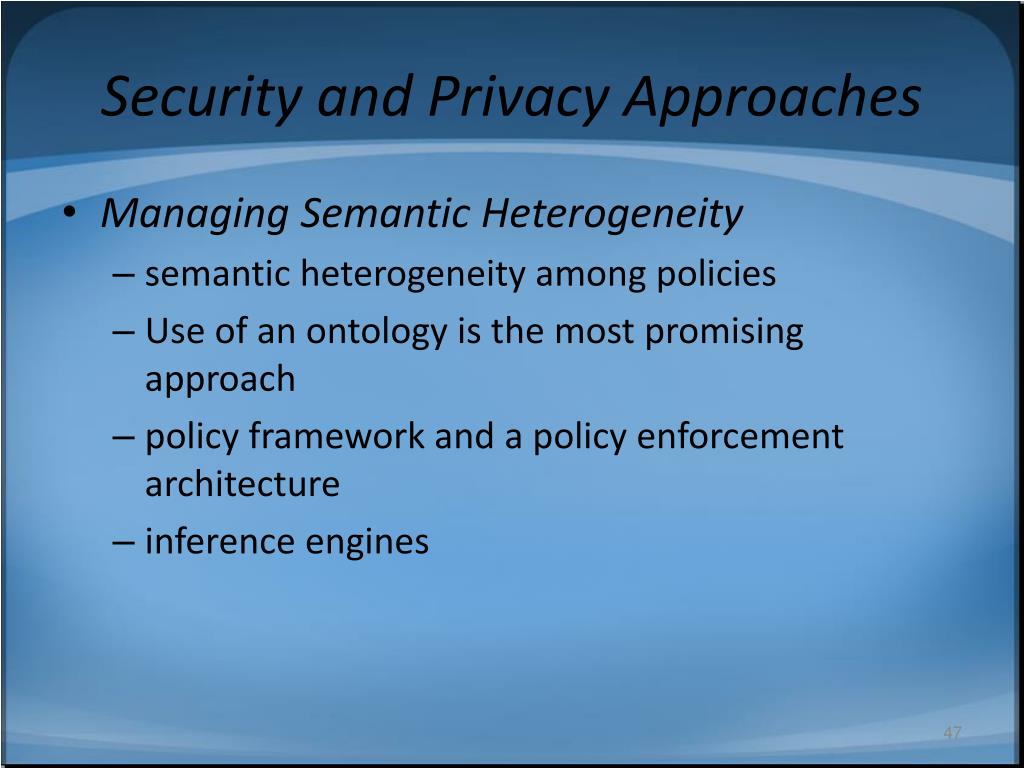 Security and Privacy Approaches

• Managing Semantic Heterogeneity
– semantic heterogeneity among policies
– Use of an ontology is the most promising approach
– policy framework and a policy enforcement architecture
– inference engines

47